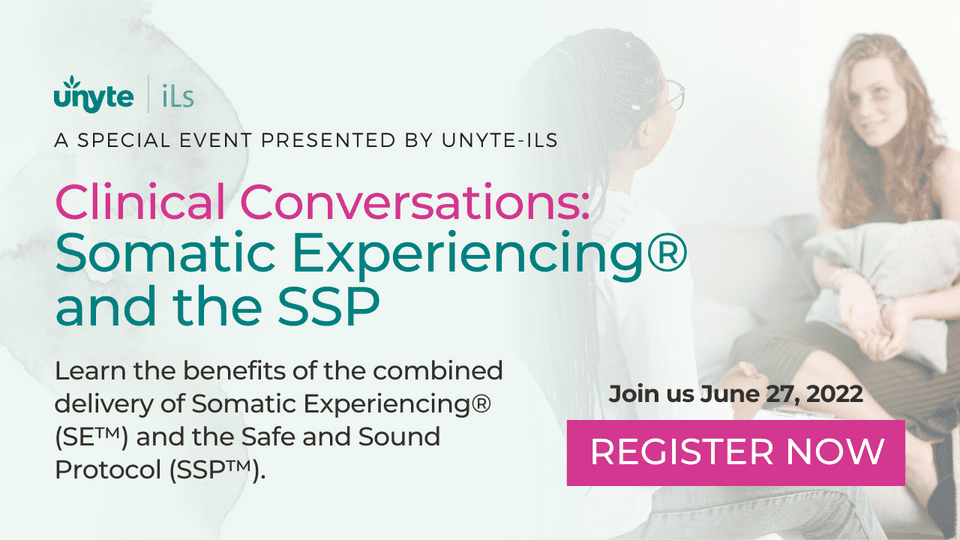 unyte | iLs

A SPECIAL EVENT PRESENTED BY UNYTE-ILS

Clinical Conversations: Somatic Experiencing® and the SSP

Learn the benefits of the combined delivery of Somatic Experiencing® (SE™) and the Safe and Sound Protocol (SSP™).

Join us June 27, 2022

REGISTER NOW